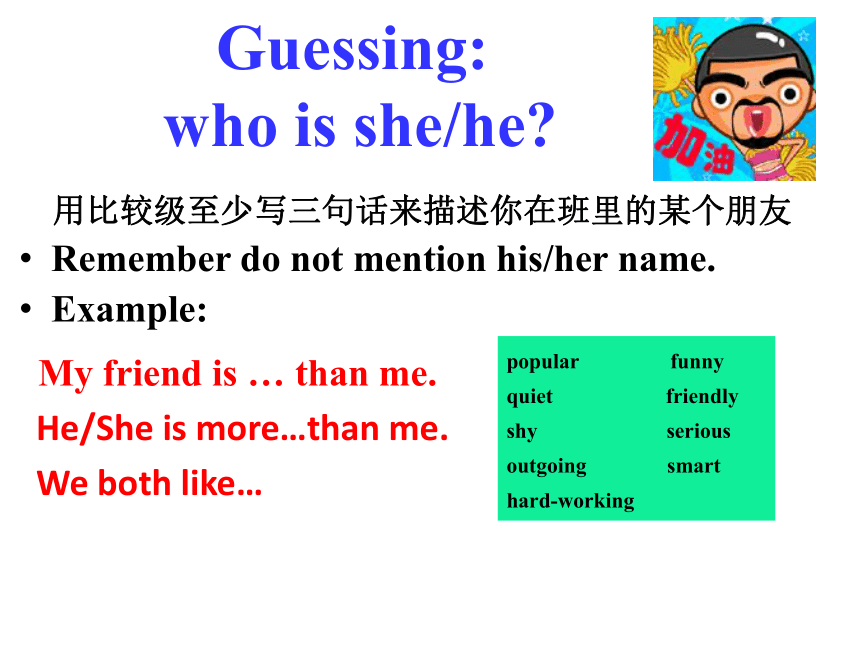 Guessing:
who is she/he?

加油

用比较级至少写三句话来描述你在班里的某个朋友

• Remember do not mention his/her name.
• Example:

My friend is … than me.
He/She is more…than me.
We both like…

popular
quiet
shy
outgoing
hard-working

funny
friendly
serious
smart